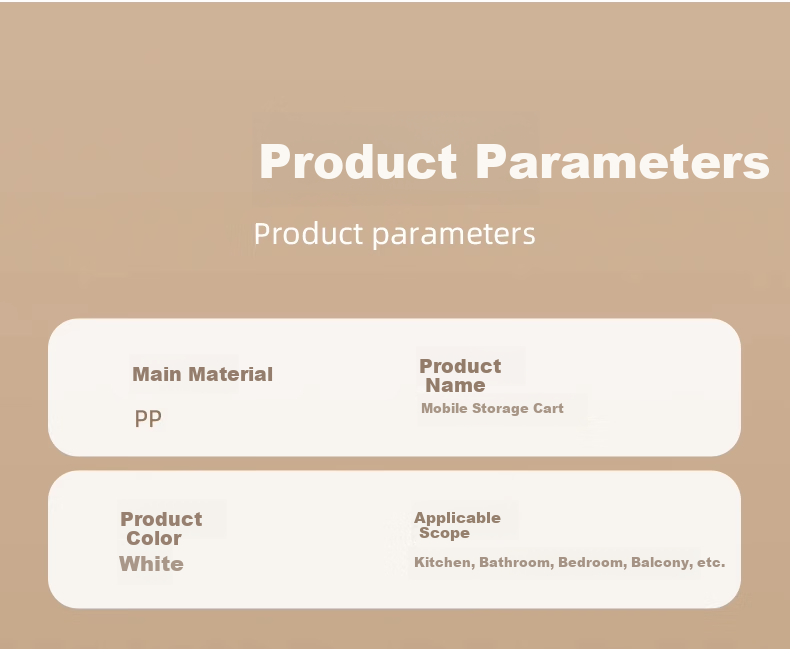 Product Parameters

Product parameters

Main Material

PP

Product Name

Mobile Storage Cart

Product Color

White

Applicable Scope

Kitchen, Bathroom, Bedroom, Balcony, etc.